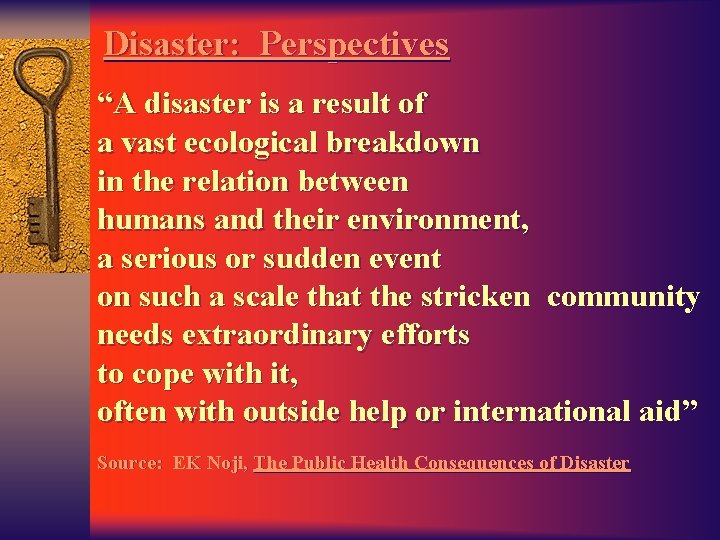 Disaster:  Perspectives

“A disaster is a result of a vast ecological breakdown in the relation between humans and their environment, a serious or sudden event on such a scale that the stricken community needs extraordinary efforts to cope with it, often with outside help or international aid”

Source:  EK Noji, The Public Health Consequences of Disaster